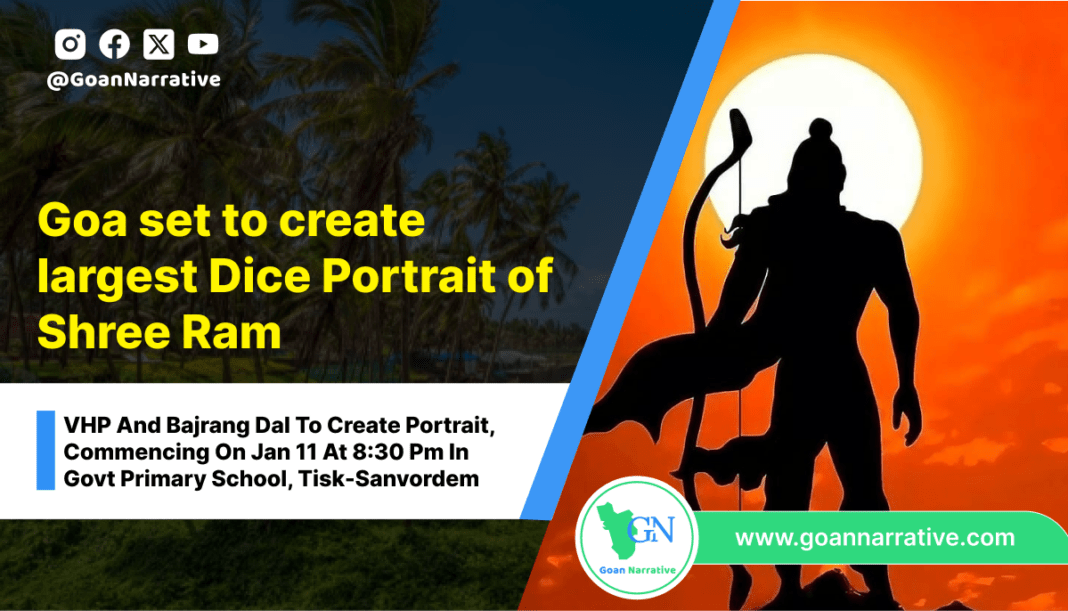 @GoanNarrative

Goa set to create largest Dice Portrait of Shree Ram

VHP And Bajrang Dal To Create Portrait, Commencing On Jan 11 At 8:30 Pm In Govt Primary School, Tisk-Sanvordem

GN
Goan Narrative

www.goannarrative.com